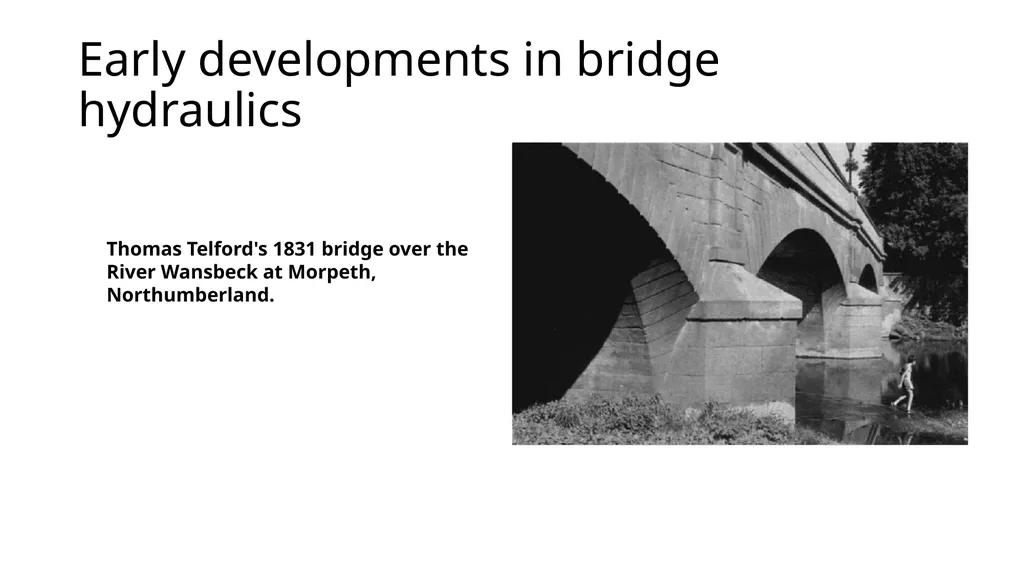 Early developments in bridge hydraulics

Thomas Telford's 1831 bridge over the River Wansbeck at Morpeth, Northumberland.